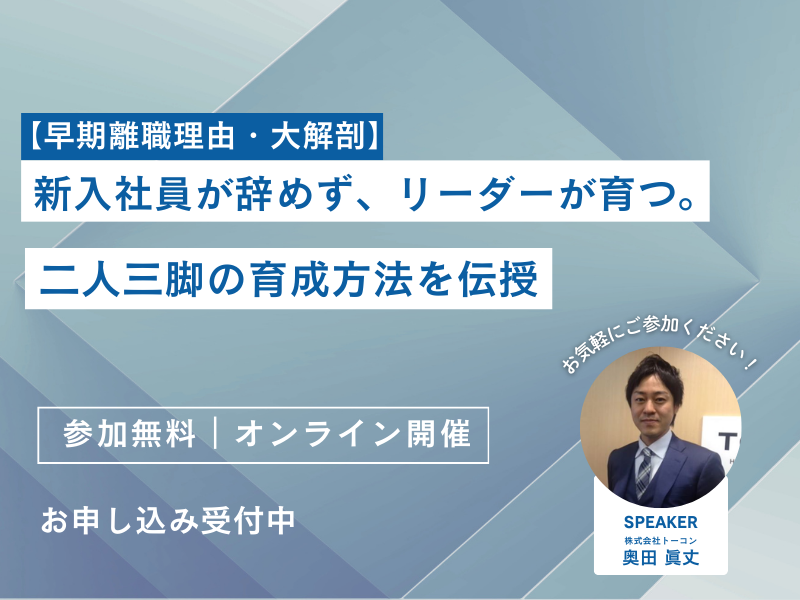 【早期離職理由・大解剖】

新入社員が辞めず、リーダーが育つ。

二人三脚の育成方法を伝授

お気軽にご参加ください！

参加無料｜オンライン開催

お申し込み受付中

SPEAKER
株式会社トーコン
奥田 眞丈